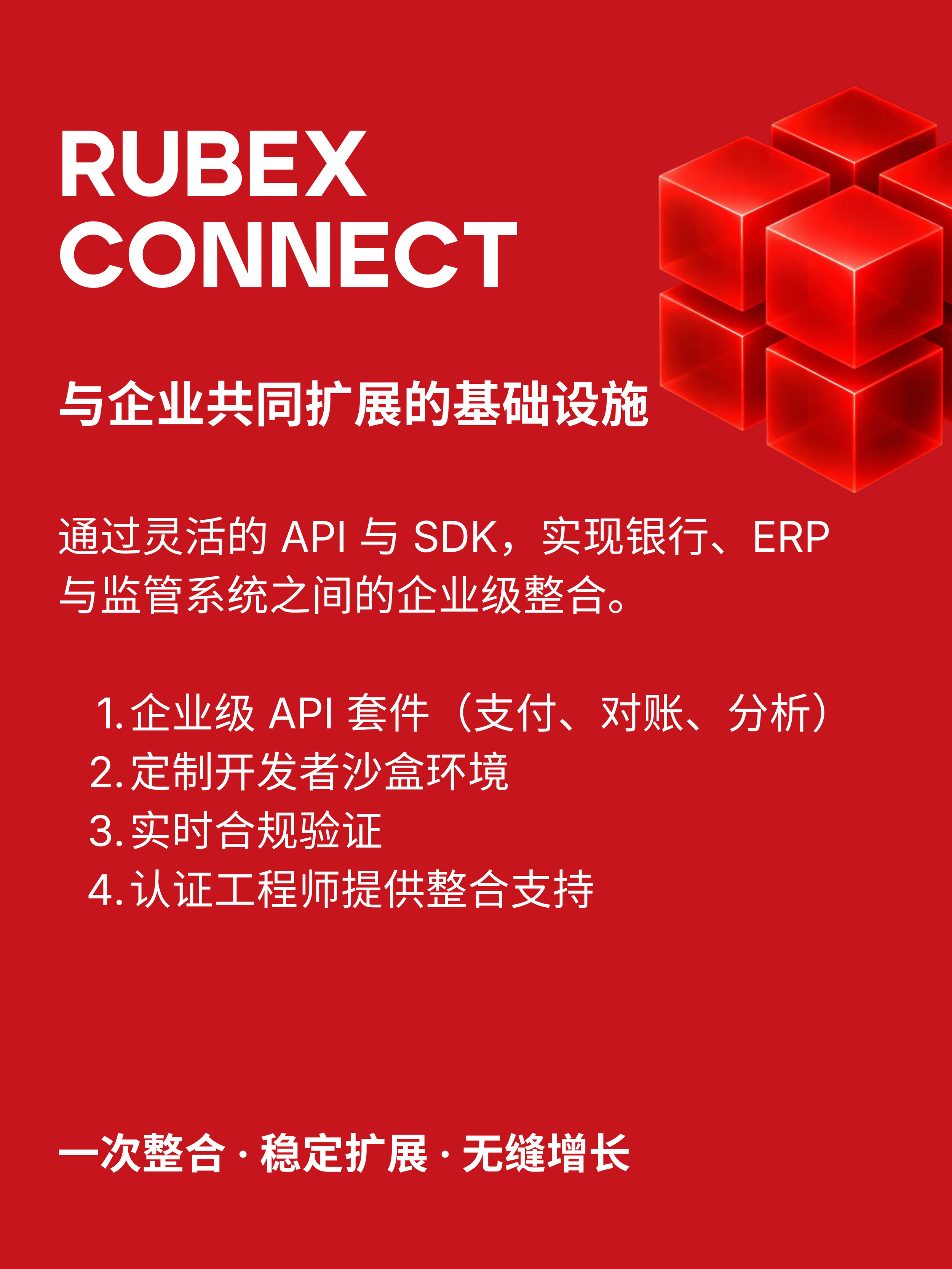 RUBEX
CONNECT

与企业共同扩展的基础设施

通过灵活的 API 与 SDK，实现银行、ERP 与监管系统之间的企业级整合。

1. 企业级 API 套件（支付、对账、分析）
2. 定制开发者沙盒环境
3. 实时合规验证
4. 认证工程师提供整合支持

一次整合 · 稳定扩展 · 无缝增长